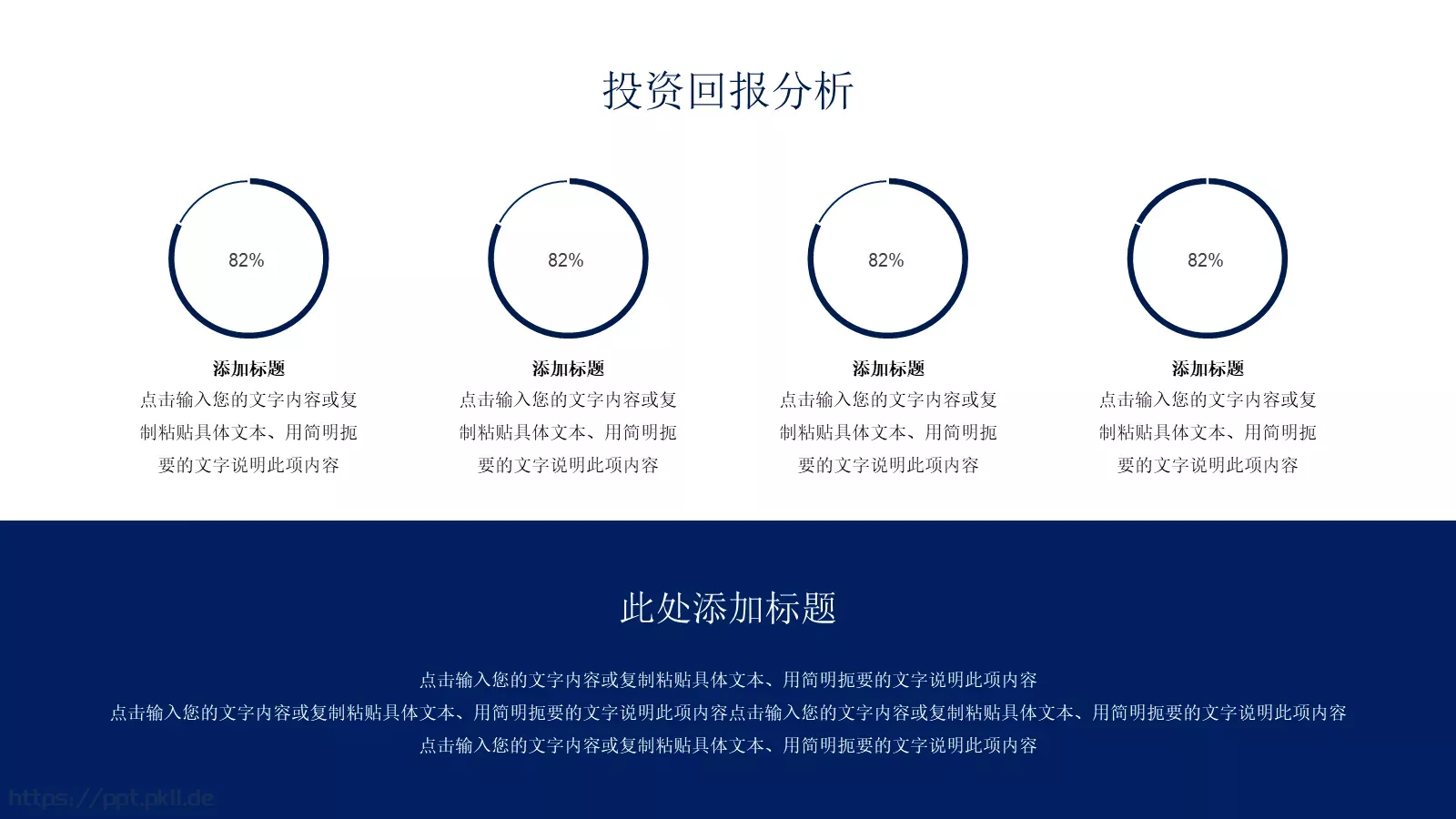 投资回报分析

82%

添加标题

点击输入您的文字内容或复制粘贴具体文本、用简明扼要的文字说明此项内容

82%

添加标题

点击输入您的文字内容或复制粘贴具体文本、用简明扼要的文字说明此项内容

82%

添加标题

点击输入您的文字内容或复制粘贴具体文本、用简明扼要的文字说明此项内容

82%

添加标题

点击输入您的文字内容或复制粘贴具体文本、用简明扼要的文字说明此项内容

此处添加标题

点击输入您的文字内容或复制粘贴具体文本、用简明扼要的文字说明此项内容
点击输入您的文字内容或复制粘贴具体文本、用简明扼要的文字说明此项内容点击输入您的文字内容或复制粘贴具体文本、用简明扼要的文字说明此项内容
点击输入您的文字内容或复制粘贴具体文本、用简明扼要的文字说明此项内容

https://ppt.pkll.de